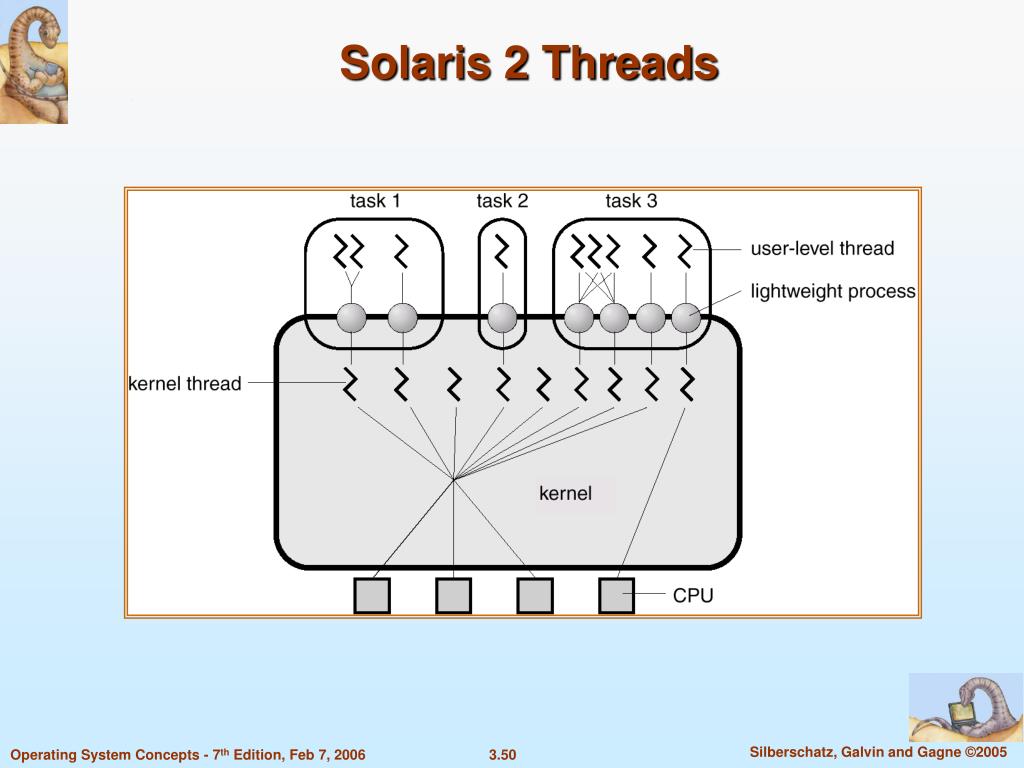 Solaris 2 Threads

task 1
task 2
task 3
user-level thread
lightweight process
kernel thread
kernel
CPU

Operating System Concepts - 7th Edition, Feb 7, 2006
3.50
Silberschatz, Galvin and Gagne ©2005